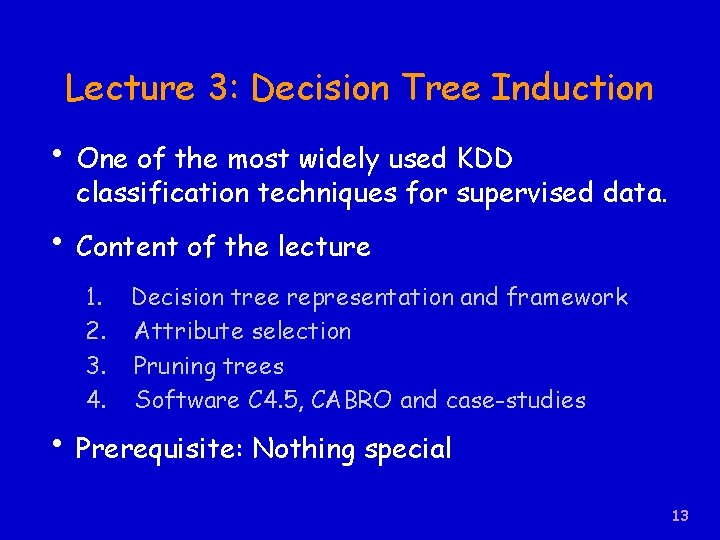 Lecture 3: Decision Tree Induction

• One of the most widely used KDD classification techniques for supervised data.

• Content of the lecture

1. Decision tree representation and framework
2. Attribute selection
3. Pruning trees
4. Software C4.5, CABRO and case-studies

• Prerequisite: Nothing special

13